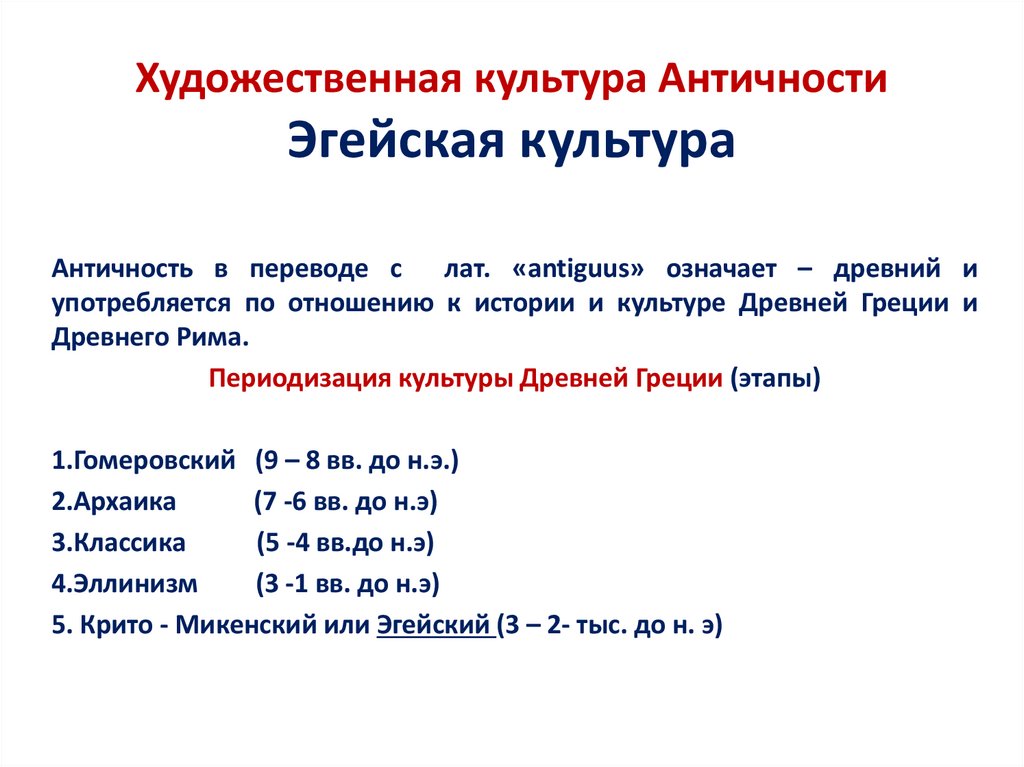 Художественная культура Античности
Эгейская культура

Античность в переводе с лат. «antiguus» означает – древний и употребляется по отношению к истории и культуре Древней Греции и Древнего Рима.

Периодизация культуры Древней Греции (этапы)

1.Гомеровский (9 – 8 вв. до н.э.)
2.Архаика (7 -6 вв. до н.э)
3.Классика (5 -4 вв.до н.э)
4.Эллинизм (3 -1 вв. до н.э)
5. Крито - Микенский или Эгейский (3 – 2- тыс. до н. э)